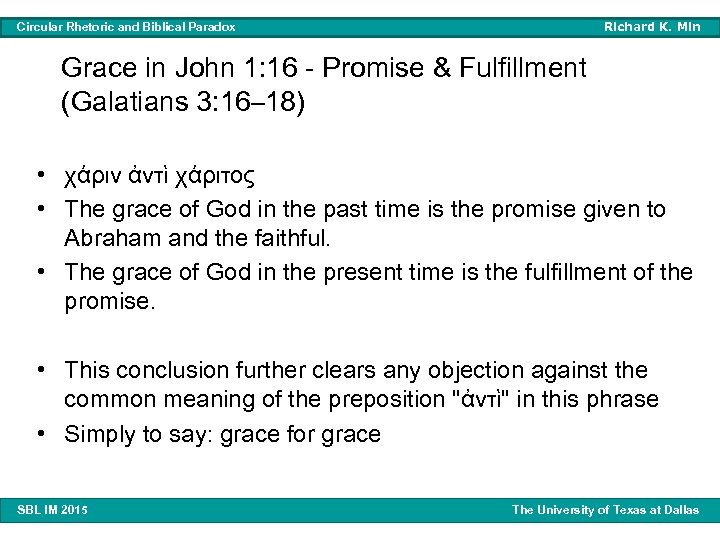 Circular Rhetoric and Biblical Paradox
Richard K. Min

Grace in John 1:16 - Promise & Fulfillment (Galatians 3:16–18)

• χάριν ἀντὶ χάριτος
• The grace of God in the past time is the promise given to Abraham and the faithful.
• The grace of God in the present time is the fulfillment of the promise.

• This conclusion further clears any objection against the common meaning of the preposition "ἀντὶ" in this phrase
• Simply to say: grace for grace

SBL IM 2015
The University of Texas at Dallas